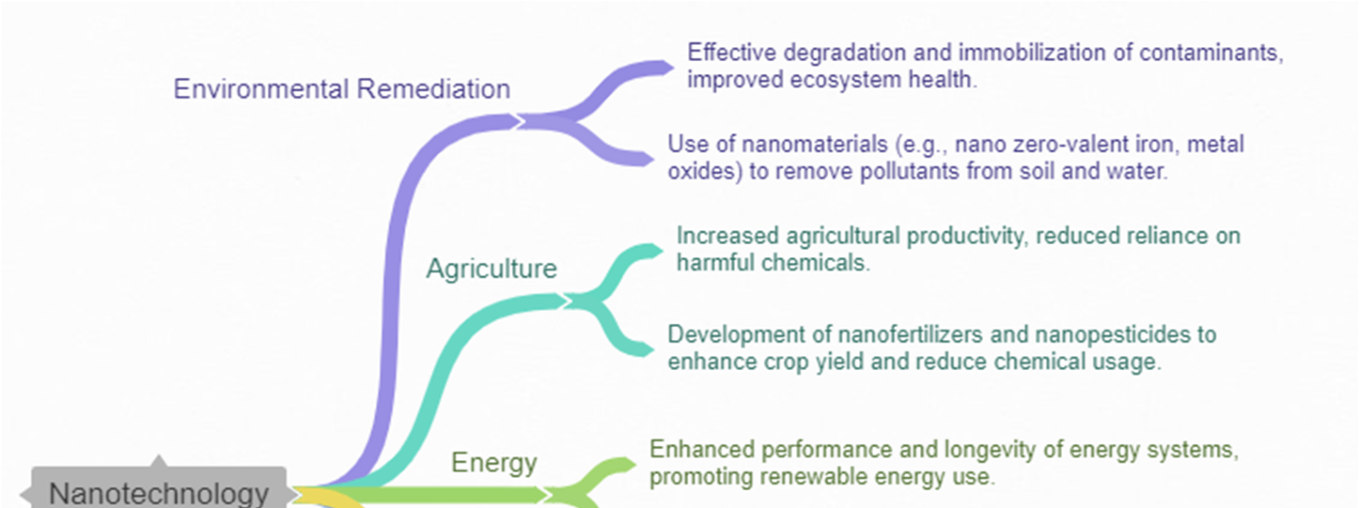 Environmental Remediation

Effective degradation and immobilization of contaminants, improved ecosystem health.

Use of nanomaterials (e.g., nano zero-valent iron, metal oxides) to remove pollutants from soil and water.

Agriculture

Increased agricultural productivity, reduced reliance on harmful chemicals.

Development of nanofertilizers and nanopesticides to enhance crop yield and reduce chemical usage.

Energy

Enhanced performance and longevity of energy systems, promoting renewable energy use.

Nanotechnology